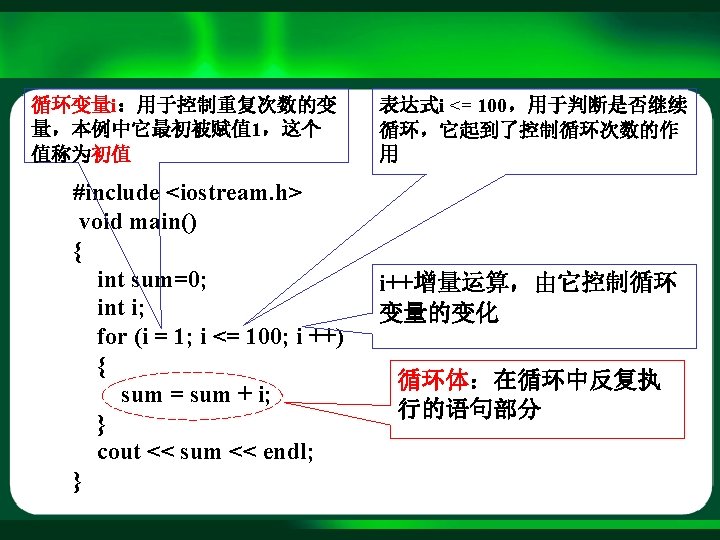 循环变量i：用于控制重复次数的变量，本例中它最初被赋值1，这个值称为初值

表达式i <= 100，用于判断是否继续循环，它起到了控制循环次数的作用

#include <iostream.h>
void main()
{
int sum=0;
int i;
for (i = 1; i <= 100; i ++)
{
sum = sum + i;
}
cout << sum << endl;
}

i++增量运算，由它控制循环变量的变化

循环体：在循环中反复执行的语句部分